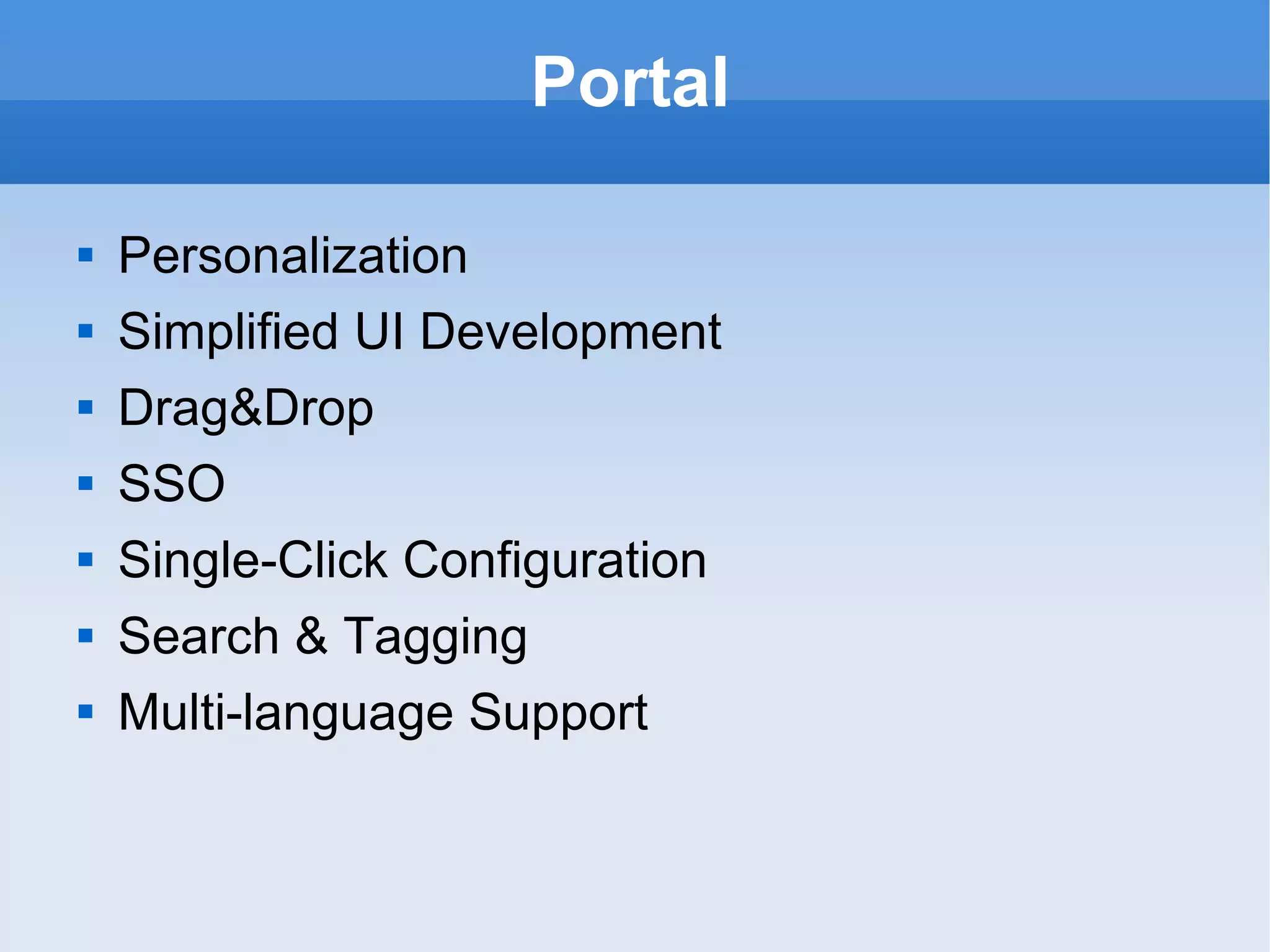 Portal

- Personalization
- Simplified UI Development
- Drag&Drop
- SSO
- Single-Click Configuration
- Search & Tagging
- Multi-language Support